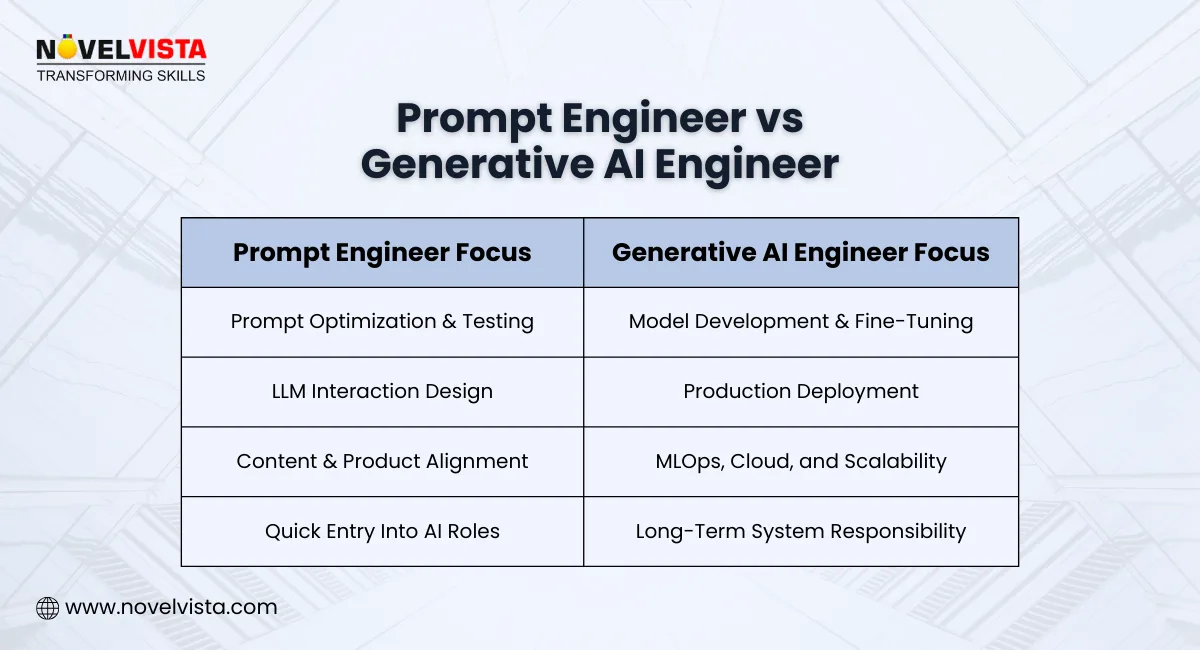 NOVELVISTA
TRANSFORMING SKILLS

Prompt Engineer vs Generative AI Engineer

| Prompt Engineer Focus | Generative AI Engineer Focus |
|---|---|
| Prompt Optimization & Testing | Model Development & Fine-Tuning |
| LLM Interaction Design | Production Deployment |
| Content & Product Alignment | MLOps, Cloud, and Scalability |
| Quick Entry Into AI Roles | Long-Term System Responsibility |

www.novelvista.com